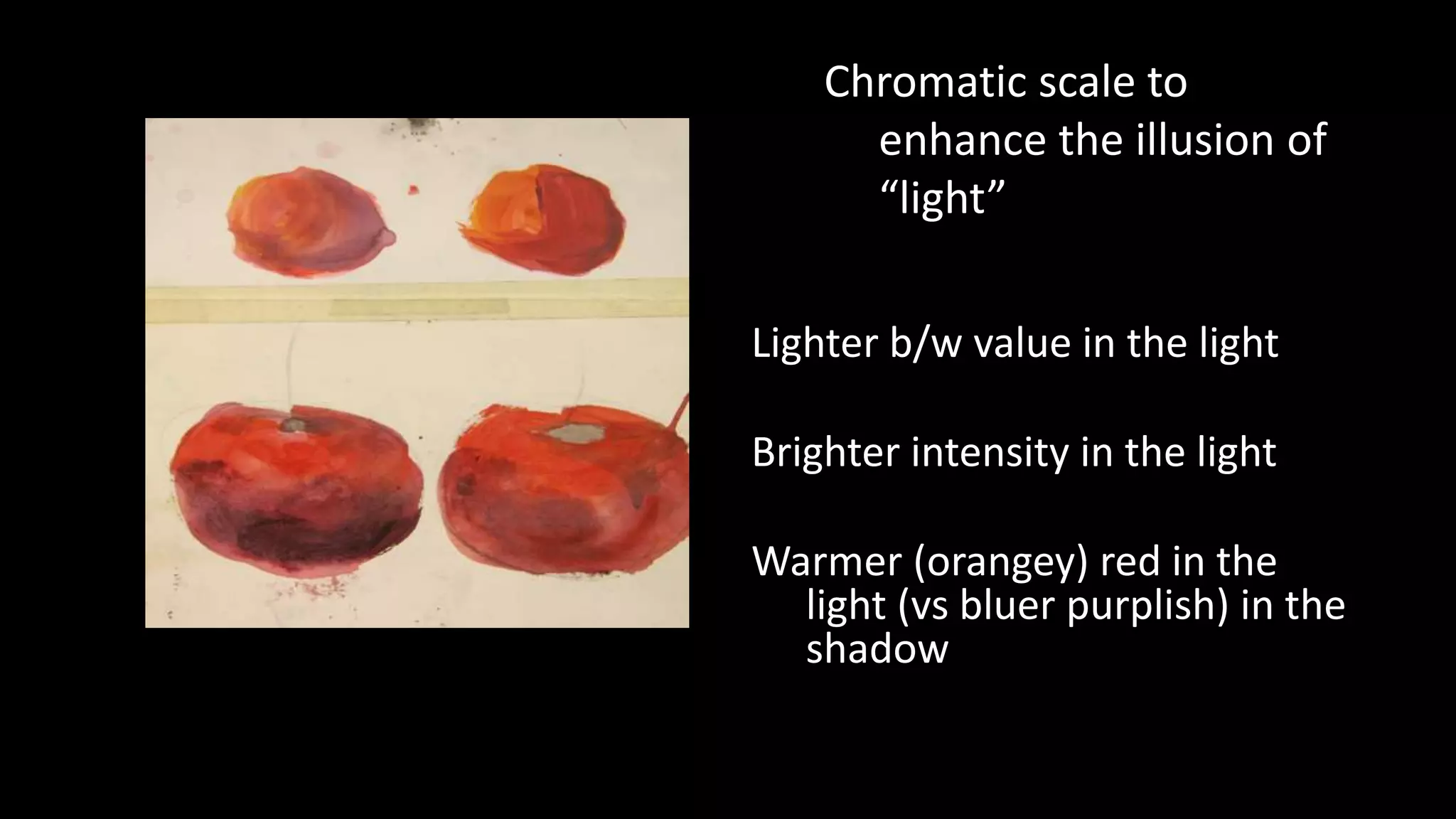 Chromatic scale to enhance the illusion of “light”

Lighter b/w value in the light

Brighter intensity in the light

Warmer (orangey) red in the light (vs bluer purplish) in the shadow